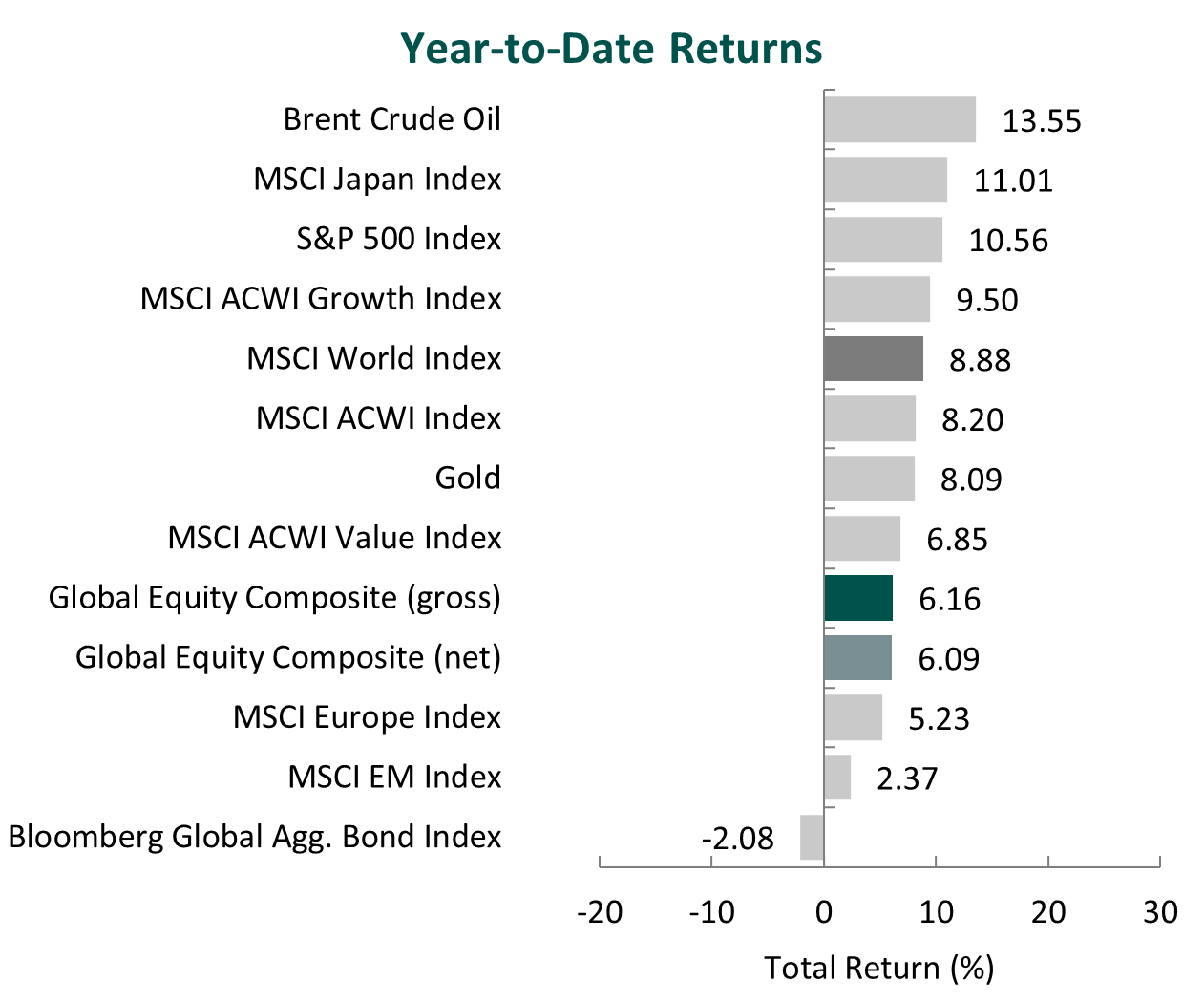 Year-to-Date Returns

Brent Crude Oil 13.55
MSCI Japan Index 11.01
S&P 500 Index 10.56
MSCI ACWI Growth Index 9.50
MSCI World Index 8.88
MSCI ACWI Index 8.20
Gold 8.09
MSCI ACWI Value Index 6.85
Global Equity Composite (gross) 6.16
Global Equity Composite (net) 6.09
MSCI Europe Index 5.23
MSCI EM Index 2.37
Bloomberg Global Agg. Bond Index -2.08

-20 -10 0 10 20 30

Total Return (%)